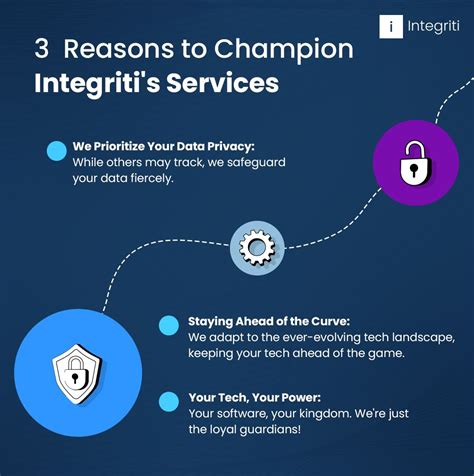 i Integriti

3 Reasons to Champion Integriti's Services

We Prioritize Your Data Privacy: While others may track, we safeguard your data fiercely.

Staying Ahead of the Curve: We adapt to the ever-evolving tech landscape, keeping your tech ahead of the game.

Your Tech, Your Power: Your software, your kingdom. We're just the loyal guardians!